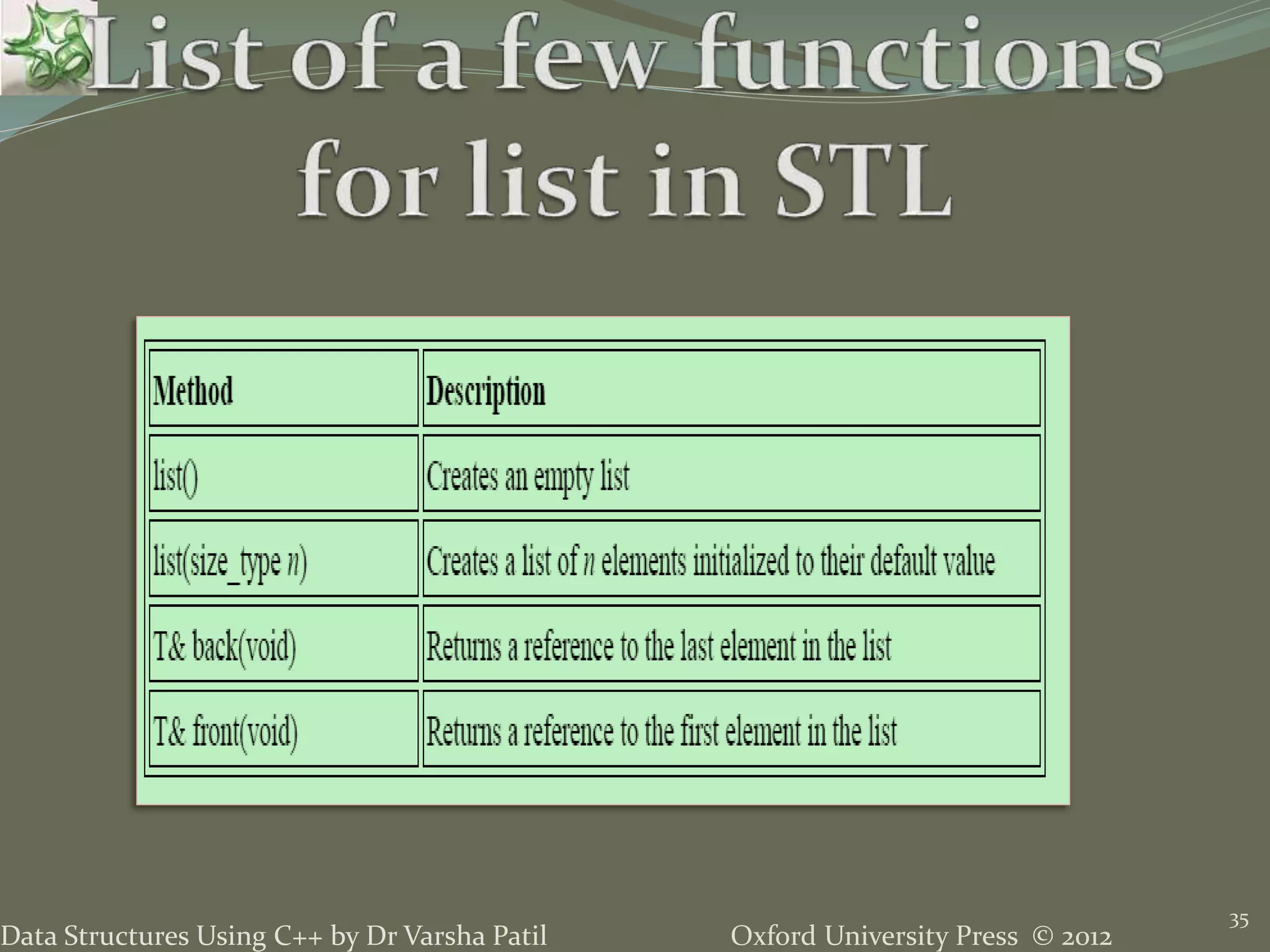 List of a few functions for list in STL

| Method | Description |
|---|---|
| list() | Creates an empty list |
| list(size_type n) | Creates a list of n elements initialized to their default value |
| T& back(void) | Returns a reference to the last element in the list |
| T& front(void) | Returns a reference to the first element in the list |

Data Structures Using C++ by Dr Varsha Patil

Oxford University Press © 2012

35